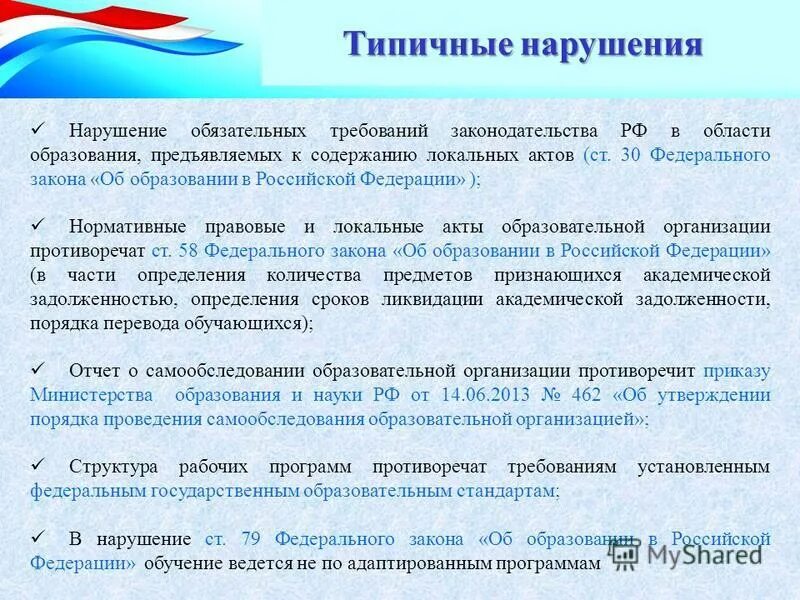 Типичные нарушения

✓ Нарушение обязательных требований законодательства РФ в области образования, предъявляемых к содержанию локальных актов (ст. 30 Федерального закона «Об образовании в Российской Федерации» );

✓ Нормативные правовые и локальные акты образовательной организации противоречат ст. 58 Федерального закона «Об образовании в Российской Федерации» (в части определения количества предметов признающихся академической задолженностью, определения сроков ликвидации академической задолженности, порядка перевода обучающихся);

✓ Отчет о самообследовании образовательной организации противоречит приказу Министерства образования и науки РФ от 14.06.2013 № 462 «Об утверждении порядка проведения самообследования образовательной организацией»;

✓ Структура рабочих программ противоречат требованиям установленным федеральным государственным образовательным стандартам;

✓ В нарушение ст. 79 Федерального закона «Об образовании в Российской Федерации» обучение ведется не по адаптированным программам

MyShared